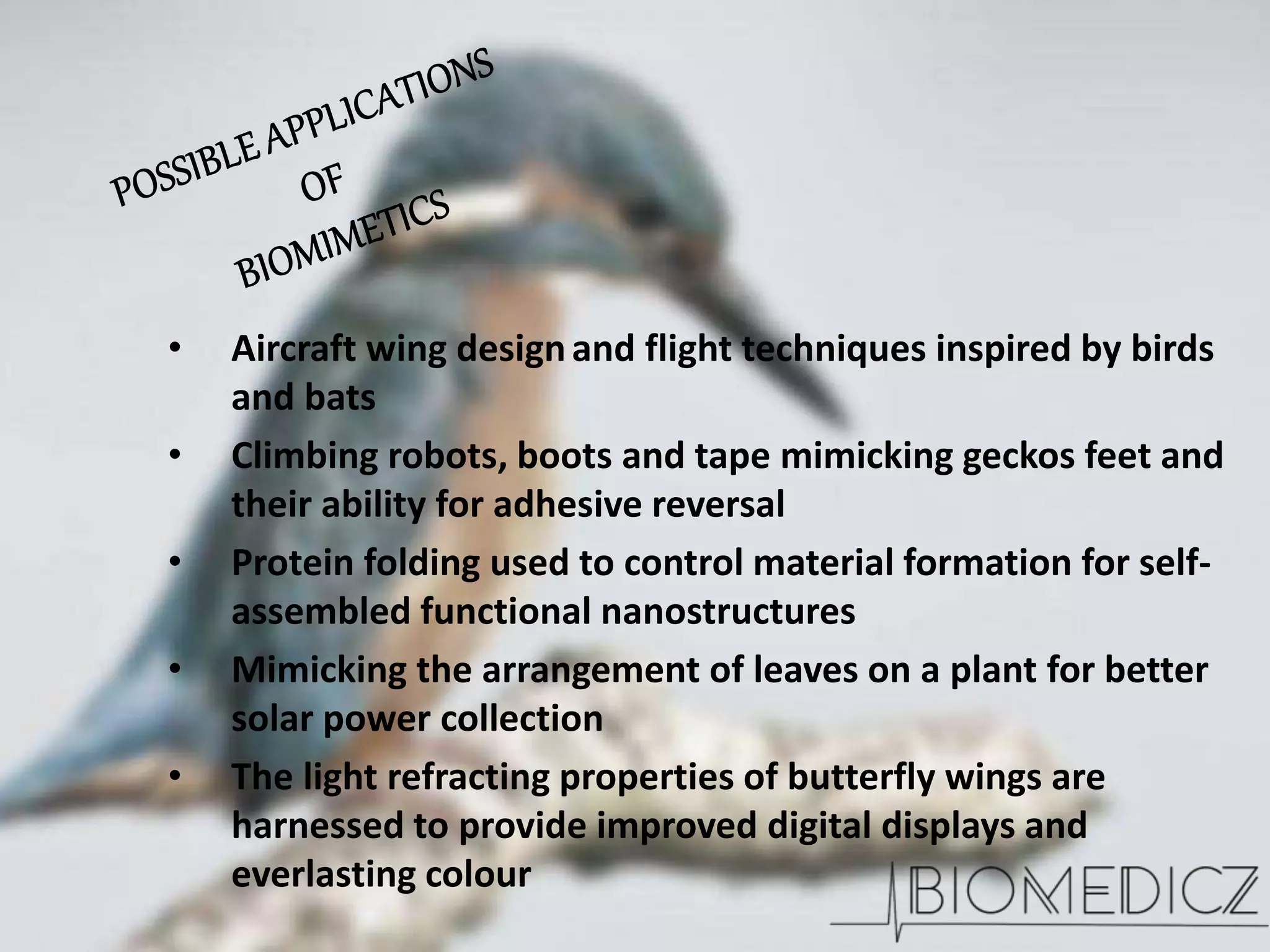 POSSIBLE APPLICATIONS
OF
BIOMIMETICS

• Aircraft wing design and flight techniques inspired by birds and bats
• Climbing robots, boots and tape mimicking geckos feet and their ability for adhesive reversal
• Protein folding used to control material formation for self-assembled functional nanostructures
• Mimicking the arrangement of leaves on a plant for better solar power collection
• The light refracting properties of butterfly wings are harnessed to provide improved digital displays and everlasting colour

BIOMEDICZ